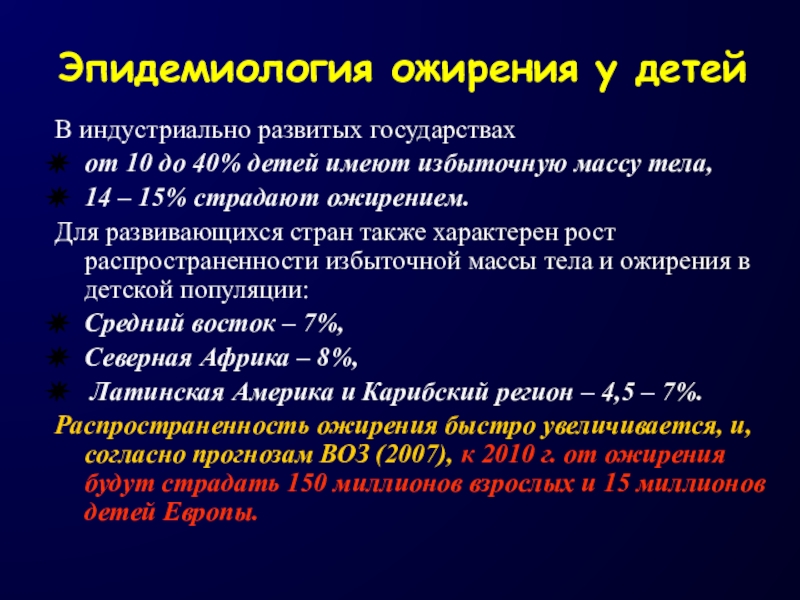 Эпидемиология ожирения у детей

В индустриально развитых государствах

от 10 до 40% детей имеют избыточную массу тела,

14 – 15% страдают ожирением.

Для развивающихся стран также характерен рост распространенности избыточной массы тела и ожирения в детской популяции:

Средний восток – 7%,

Северная Африка – 8%,

Латинская Америка и Карибский регион – 4,5 – 7%.

Распространенность ожирения быстро увеличивается, и, согласно прогнозам ВОЗ (2007), к 2010 г. от ожирения будут страдать 150 миллионов взрослых и 15 миллионов детей Европы.